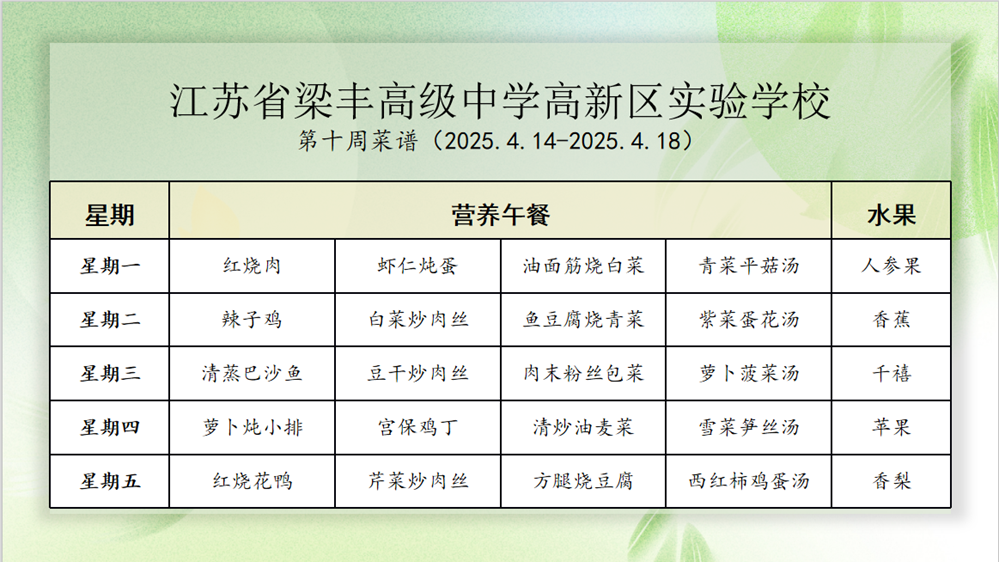 江苏省梁丰高级中学高新区实验学校
第十周菜谱（2025.4.14-2025.4.18）

| 星期 | 营养午餐 | | | | 水果 |
|---|---|---|---|---|---|
| 星期一 | 红烧肉 | 虾仁炖蛋 | 油面筋烧白菜 | 青菜平菇汤 | 人参果 |
| 星期二 | 辣子鸡 | 白菜炒肉丝 | 鱼豆腐烧青菜 | 紫菜蛋花汤 | 香蕉 |
| 星期三 | 清蒸巴沙鱼 | 豆干炒肉丝 | 肉末粉丝包菜 | 萝卜菠菜汤 | 千禧 |
| 星期四 | 萝卜炖小排 | 宫保鸡丁 | 清炒油麦菜 | 雪菜笋丝汤 | 苹果 |
| 星期五 | 红烧花鸭 | 芹菜炒肉丝 | 方腿烧豆腐 | 西红柿鸡蛋汤 | 香梨 |